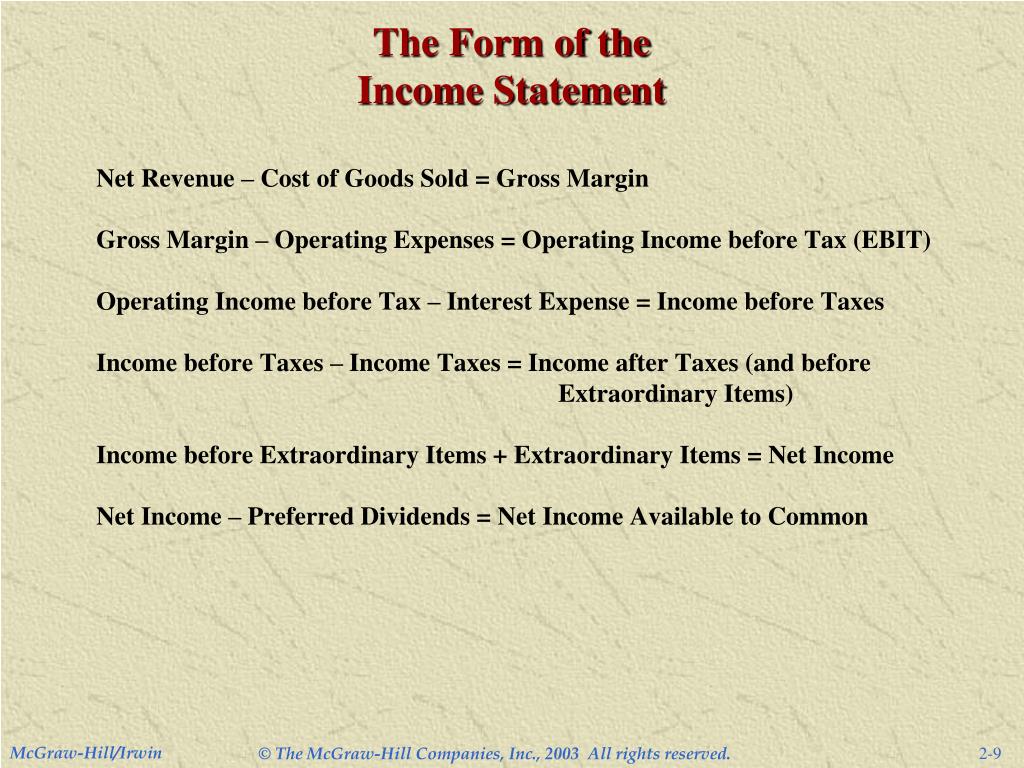 The Form of the Income Statement

Net Revenue – Cost of Goods Sold = Gross Margin

Gross Margin – Operating Expenses = Operating Income before Tax (EBIT)

Operating Income before Tax – Interest Expense = Income before Taxes

Income before Taxes – Income Taxes = Income after Taxes (and before Extraordinary Items)

Income before Extraordinary Items + Extraordinary Items = Net Income

Net Income – Preferred Dividends = Net Income Available to Common

McGraw-Hill/Irwin

© The McGraw-Hill Companies, Inc., 2003 All rights reserved.

2-9